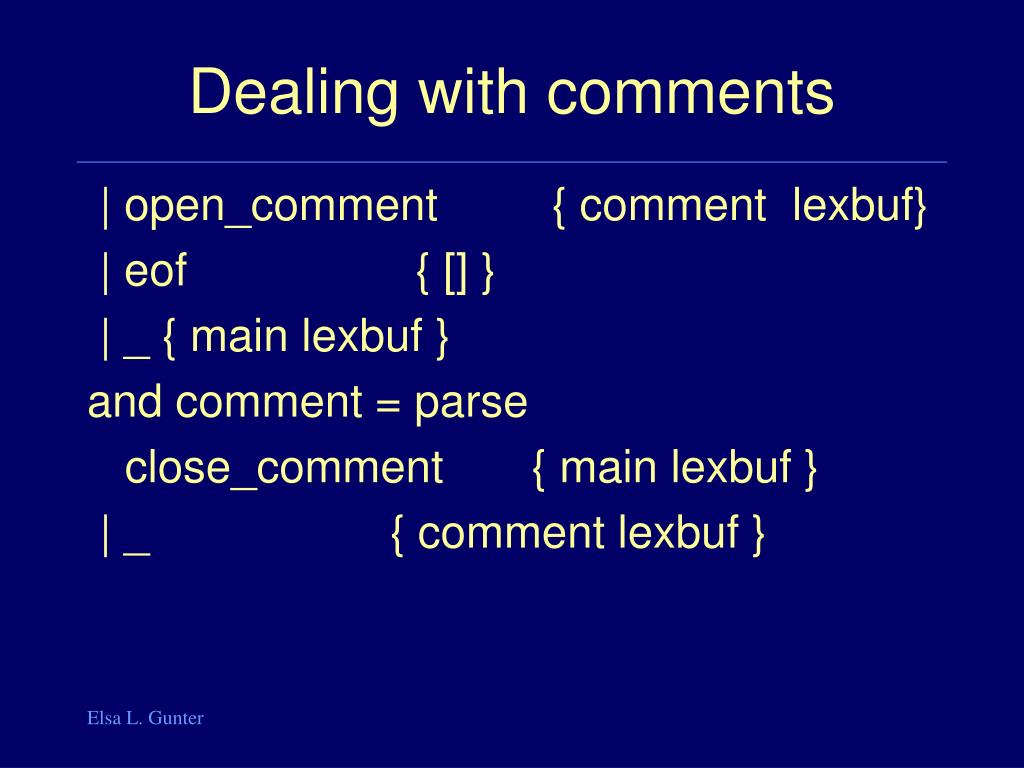 Dealing with comments

| open_comment { comment lexbuf}
| eof { [] }
| _ { main lexbuf }
and comment = parse
close_comment { main lexbuf }
| _ { comment lexbuf }

Elsa L. Gunter